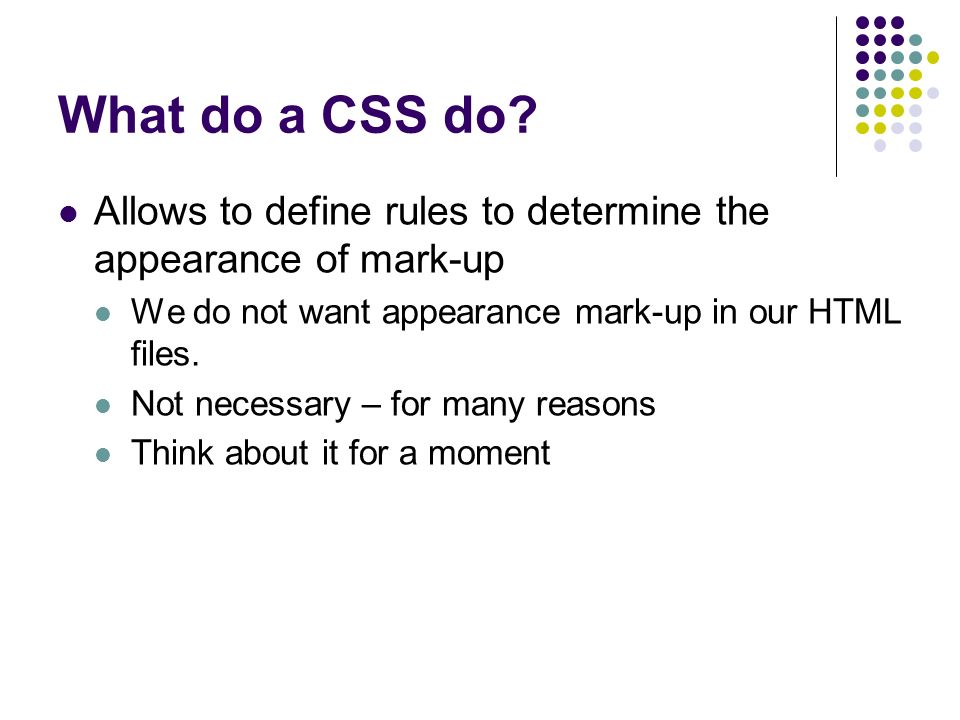 What do a CSS do?

- Allows to define rules to determine the appearance of mark-up
  - We do not want appearance mark-up in our HTML files.
  - Not necessary – for many reasons
  - Think about it for a moment